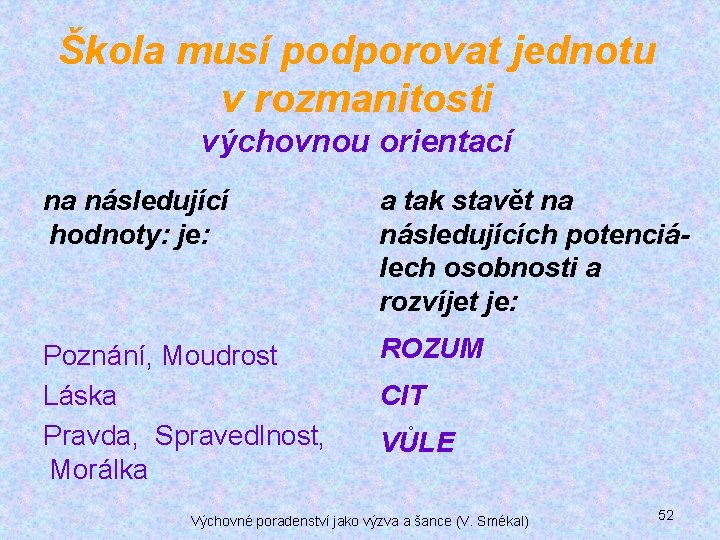 Škola musí podporovat jednotu v rozmanitosti
výchovnou orientací

na následující hodnoty: je:

Poznání, Moudrost

Láska

Pravda, Spravedlnost, Morálka

a tak stavět na následujících potenciálech osobnosti a rozvíjet je:

ROZUM

CIT

VŮLE

Výchovné poradenství jako výzva a šance (V. Smékal)

52